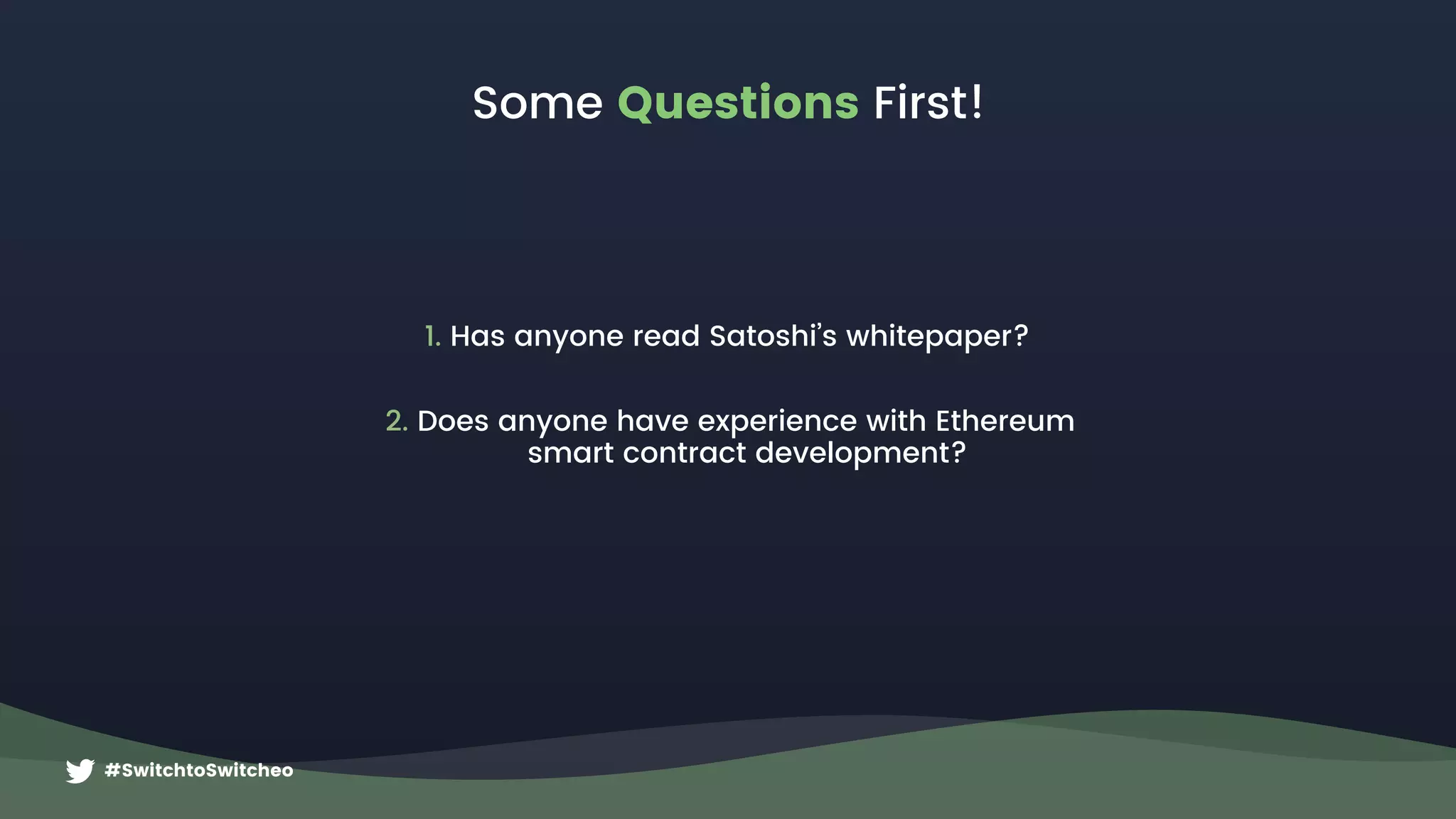 Some Questions First!

1. Has anyone read Satoshi's whitepaper?

2. Does anyone have experience with Ethereum smart contract development?

#SwitchtoSwitcheo